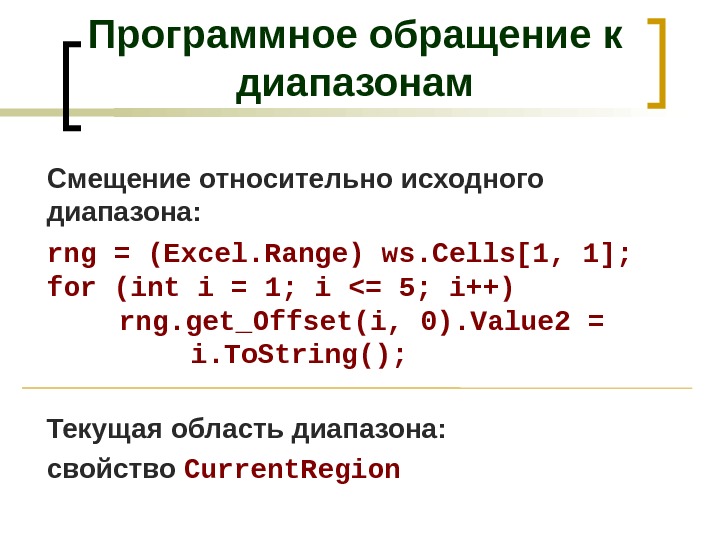 Программное обращение к диапазонам

Смещение относительно исходного диапазона:

rng = (Excel.Range) ws.Cells[1, 1];
for (int i = 1; i <= 5; i++)
    rng.get_Offset(i, 0).Value2 =
        i.ToString();

Текущая область диапазона:

свойство CurrentRegion